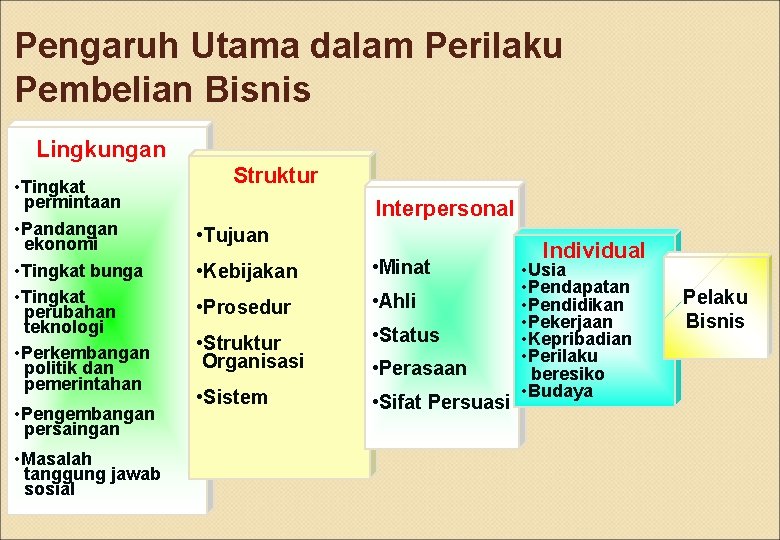 Pengaruh Utama dalam Perilaku Pembelian Bisnis

Lingkungan

•Tingkat permintaan

•Pandangan ekonomi

•Tingkat bunga

•Tingkat perubahan teknologi

•Perkembangan politik dan pemerintahan

•Pengembangan persaingan

•Masalah tanggung jawab sosial

Struktur

•Tujuan

•Kebijakan

•Prosedur

•Struktur Organisasi

•Sistem

Interpersonal

•Minat

•Ahli

•Status

•Perasaan

•Sifat Persuasi

Individual

•Usia
•Pendapatan
•Pendidikan
•Pekerjaan
•Kepribadian
•Perilaku beresiko
•Budaya

Pelaku Bisnis